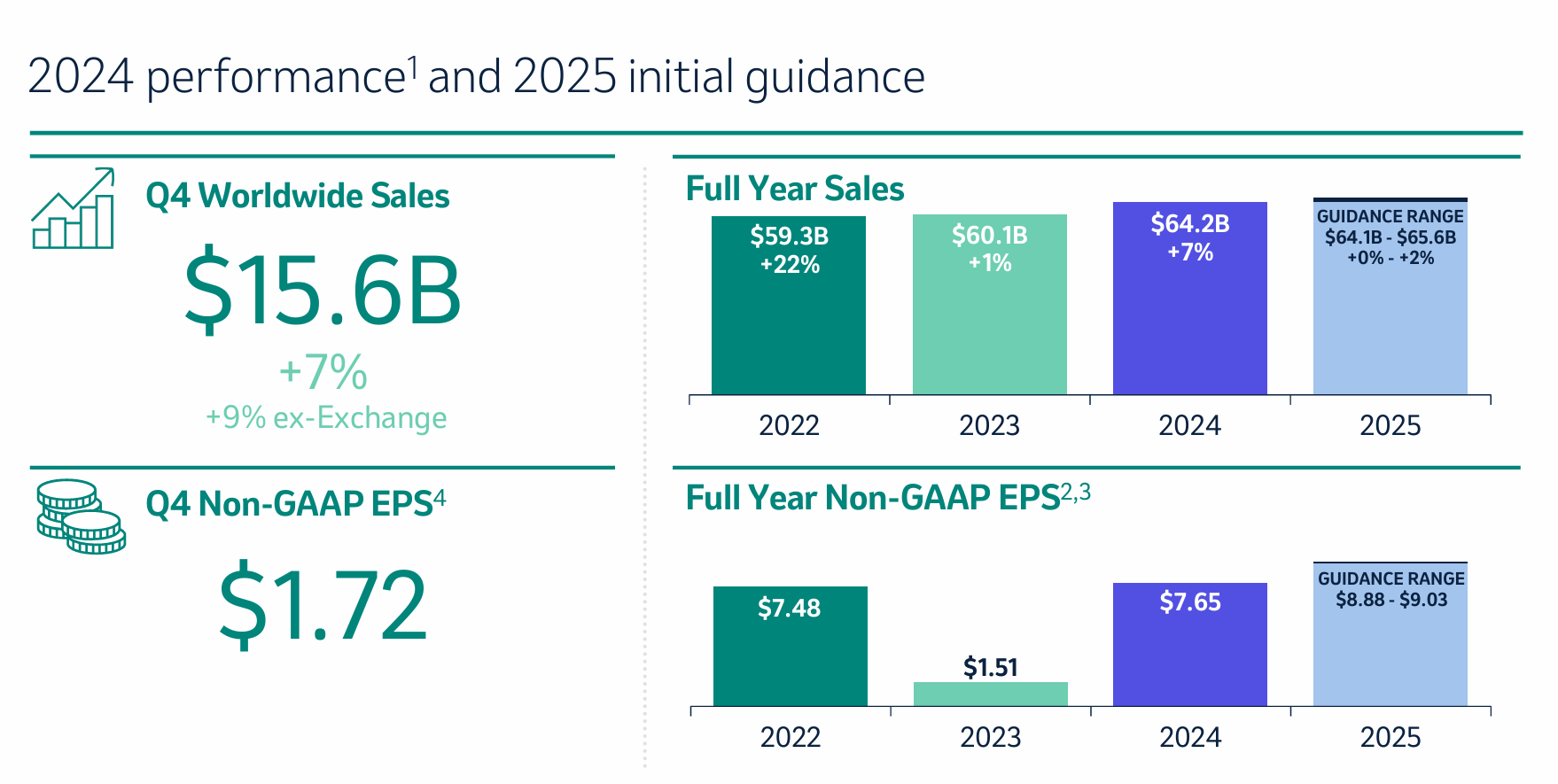 2024 performance$^1$ and 2025 initial guidance

Q4 Worldwide Sales

$15.6B

+7%

+9% ex-Exchange

Q4 Non-GAAP EPS$^4$

$1.72

Full Year Sales

$59.3B +22%

$60.1B +1%

$64.2B +7%

GUIDANCE RANGE $64.1B - $65.6B +0% - +2%

2022 2023 2024 2025

Full Year Non-GAAP EPS$^{2,3}$

$7.48

$1.51

$7.65

GUIDANCE RANGE $8.88 - $9.03

2022 2023 2024 2025